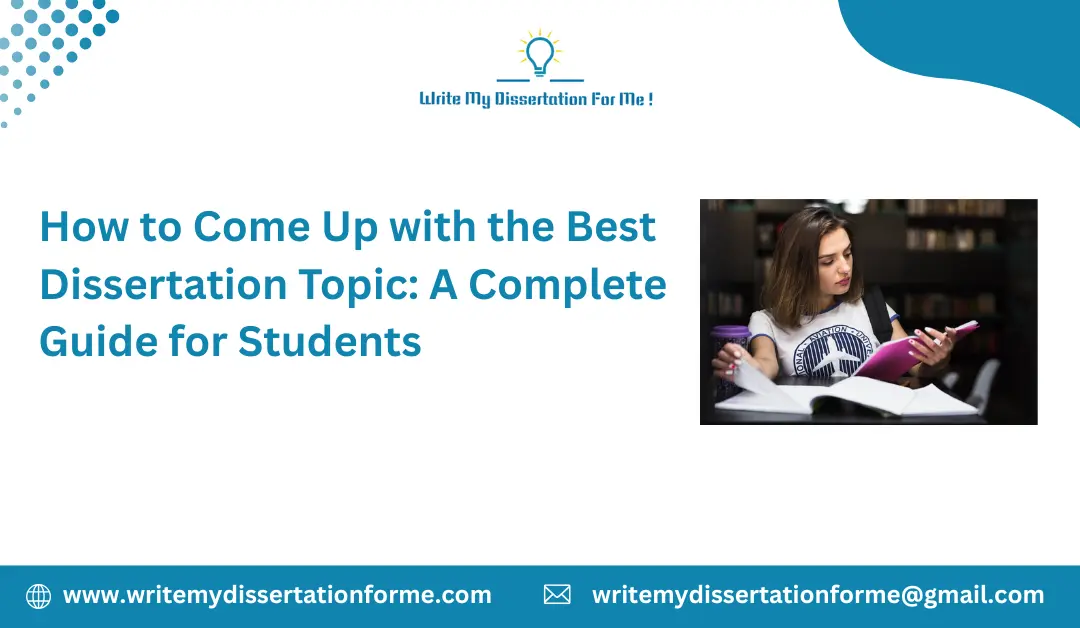 Write My Dissertation For Me !

How to Come Up with the Best Dissertation Topic: A Complete Guide for Students

www.writemydissertationforme.com

writemydissertationforme@gmail.com